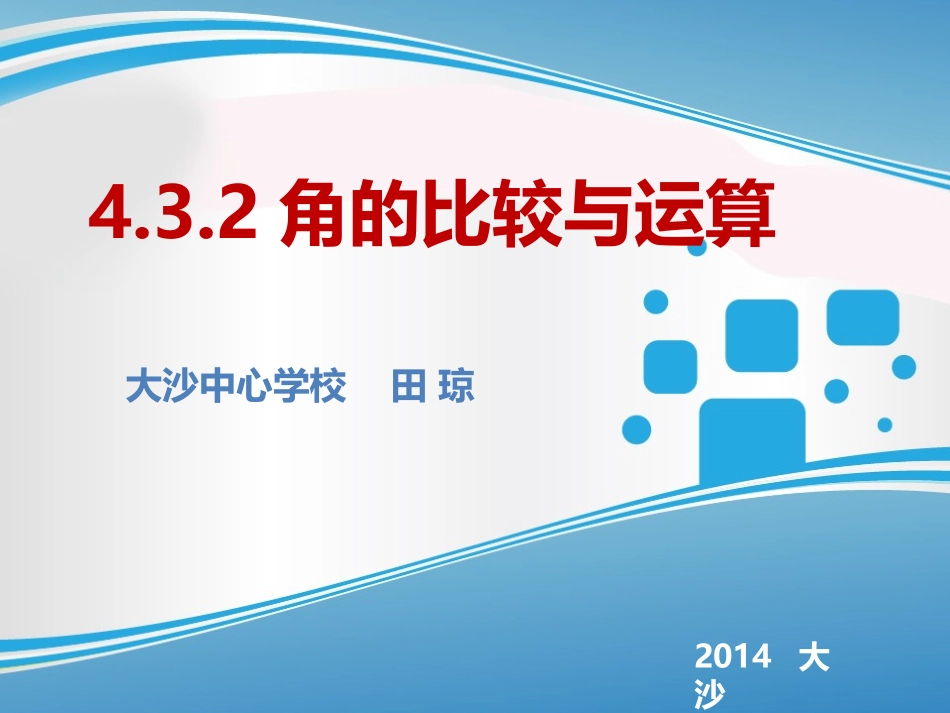 4.3.2 角的比较与运算

大沙中心学校　田 琼

2014 大沙